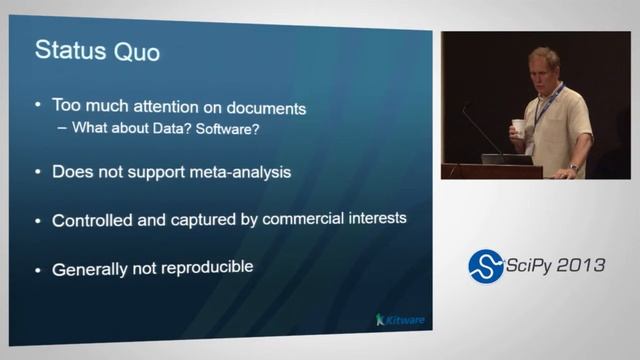 Status Quo

• Too much attention on documents
– What about Data? Software?

• Does not support meta-analysis

• Controlled and captured by commercial interests

• Generally not reproducible

Kitware

SciPy 2013